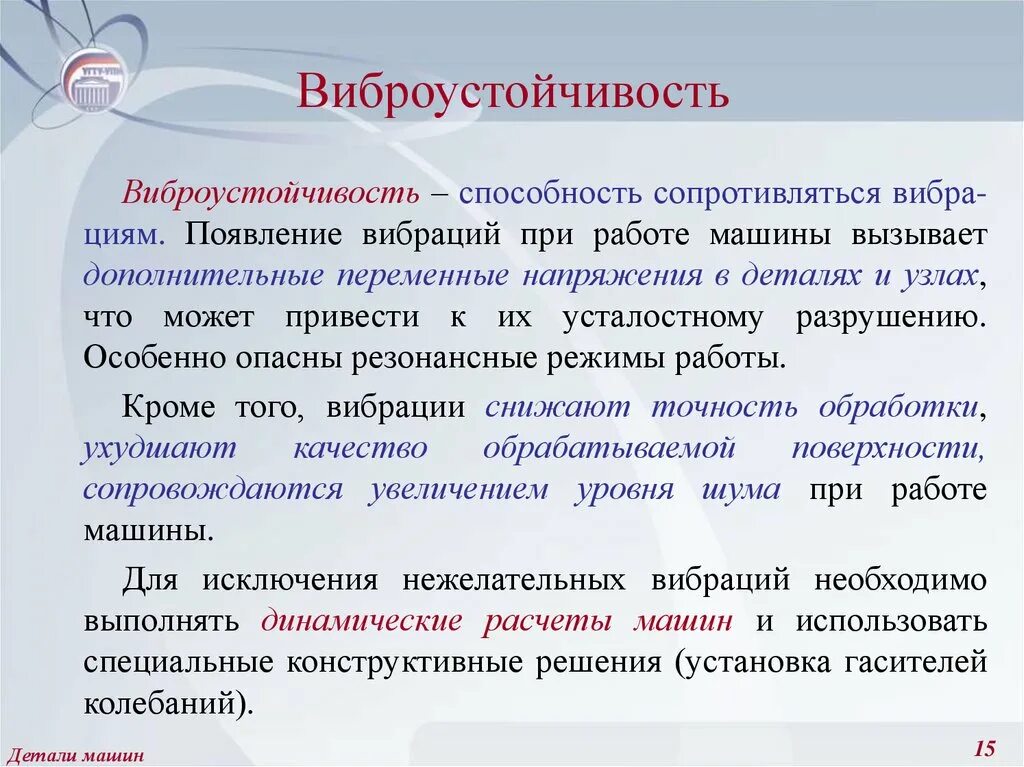 УГТУ-УПИ

Виброустойчивость

Виброустойчивость – способность сопротивляться вибрациям. Появление вибраций при работе машины вызывает дополнительные переменные напряжения в деталях и узлах, что может привести к их усталостному разрушению. Особенно опасны резонансные режимы работы.

Кроме того, вибрации снижают точность обработки, ухудшают качество обрабатываемой поверхности, сопровождаются увеличением уровня шума при работе машины.

Для исключения нежелательных вибраций необходимо выполнять динамические расчеты машин и использовать специальные конструктивные решения (установка гасителей колебаний).

Детали машин

15